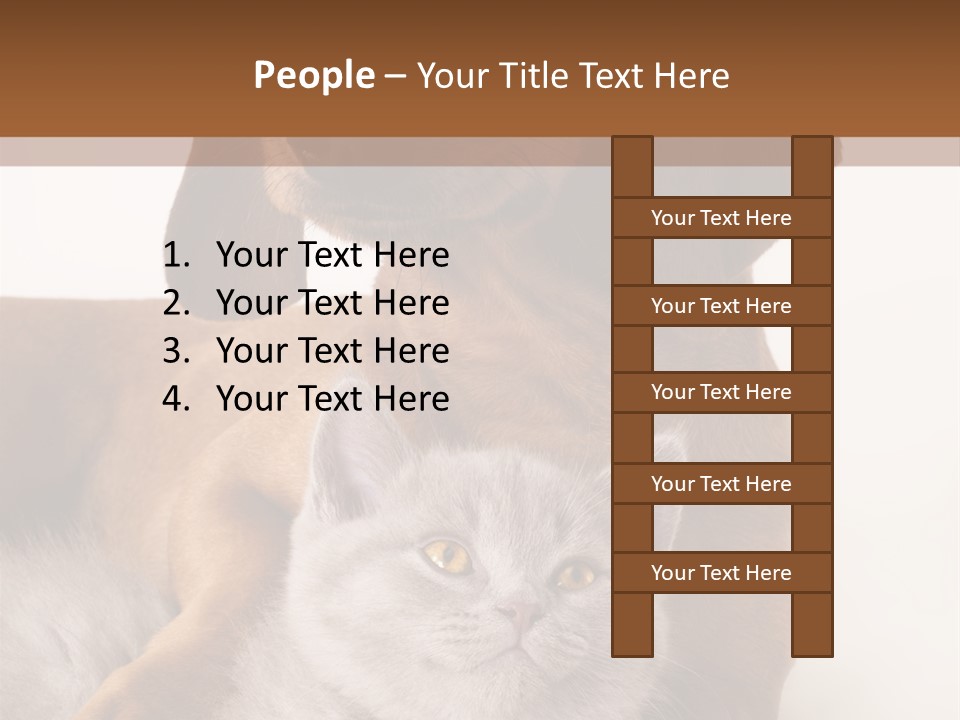 People – Your Title Text Here

1. Your Text Here
2. Your Text Here
3. Your Text Here
4. Your Text Here

Your Text Here

Your Text Here

Your Text Here

Your Text Here

Your Text Here